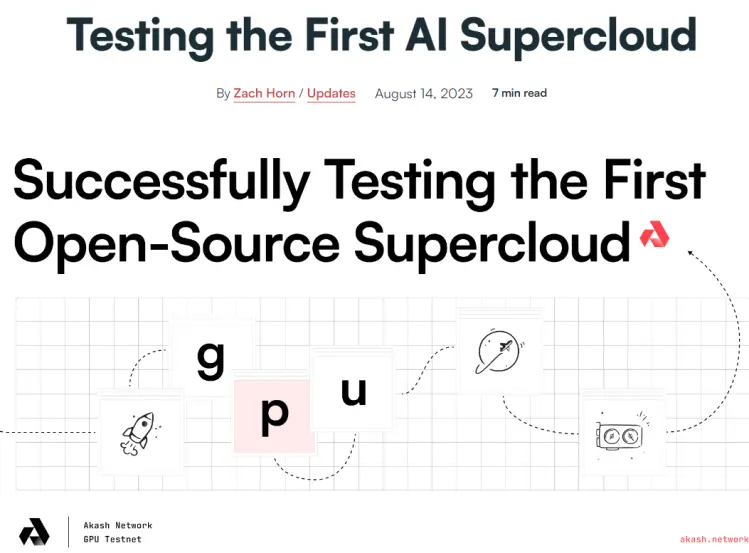 Testing the First AI Supercloud

By Zach Horn / Updates August 14, 2023 7 min read

Successfully Testing the First Open-Source Supercloud

g p u

Akash Network
GPU Testnet

akash.network